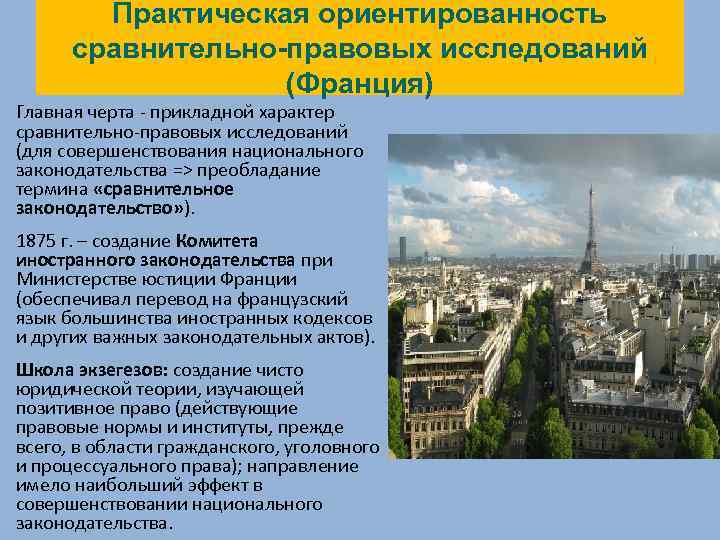 Практическая ориентированность сравнительно-правовых исследований (Франция)

Главная черта - прикладной характер сравнительно-правовых исследований (для совершенствования национального законодательства => преобладание термина «сравнительное законодательство»).

1875 г. – создание Комитета иностранного законодательства при Министерстве юстиции Франции (обеспечивал перевод на французский язык большинства иностранных кодексов и других важных законодательных актов).

Школа экзегезов: создание чисто юридической теории, изучающей позитивное право (действующие правовые нормы и институты, прежде всего, в области гражданского, уголовного и процессуального права); направление имело наибольший эффект в совершенствовании национального законодательства.